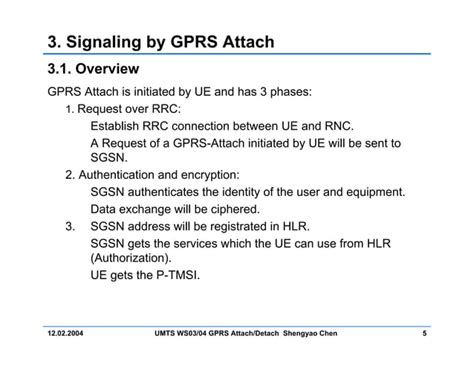 3. Signaling by GPRS Attach

3.1. Overview

GPRS Attach is initiated by UE and has 3 phases:

1. Request over RRC:

Establish RRC connection between UE and RNC.

A Request of a GPRS-Attach initiated by UE will be sent to SGSN.

2. Authentication and encryption:

SGSN authenticates the identity of the user and equipment.

Data exchange will be ciphered.

3. SGSN address will be registrated in HLR.

SGSN gets the services which the UE can use from HLR (Authorization).

UE gets the P-TMSI.

12.02.2004 UMTS WS03/04 GPRS Attach/Detach Shengyao Chen 5